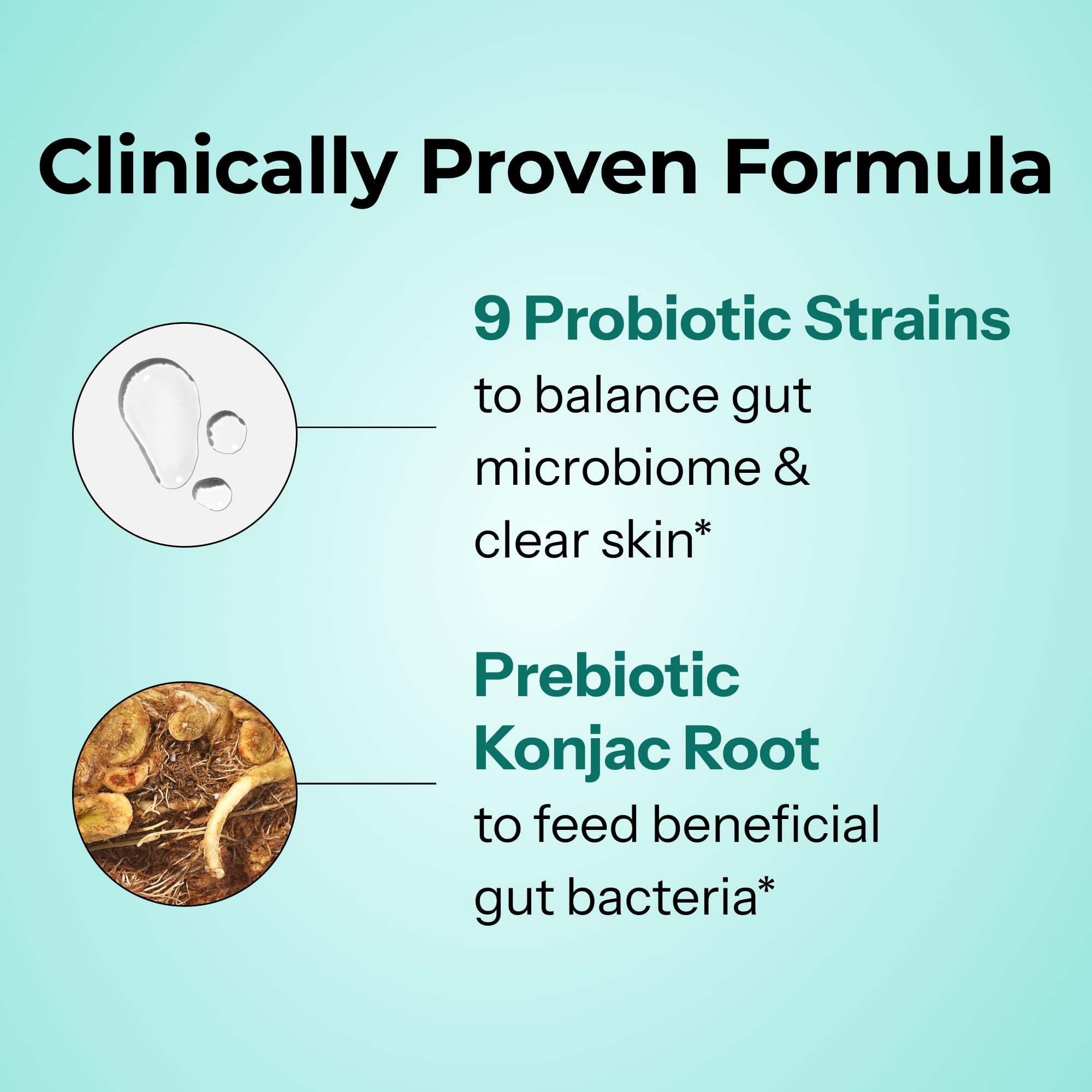 Clinically Proven Formula

9 Probiotic Strains
to balance gut microbiome & clear skin*

Prebiotic Konjac Root
to feed beneficial gut bacteria*